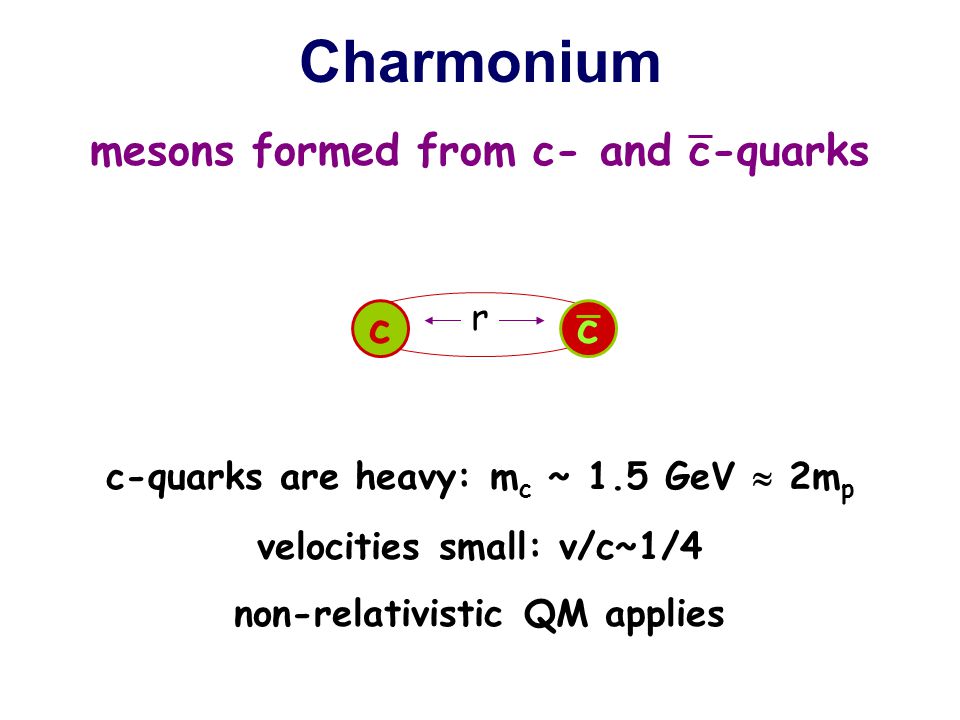 Charmonium

mesons formed from c- and $\bar{c}$-quarks

c r $\bar{c}$

c-quarks are heavy: $m_c \sim 1.5$ GeV $\approx 2m_p$

velocities small: v/c~1/4

non-relativistic QM applies